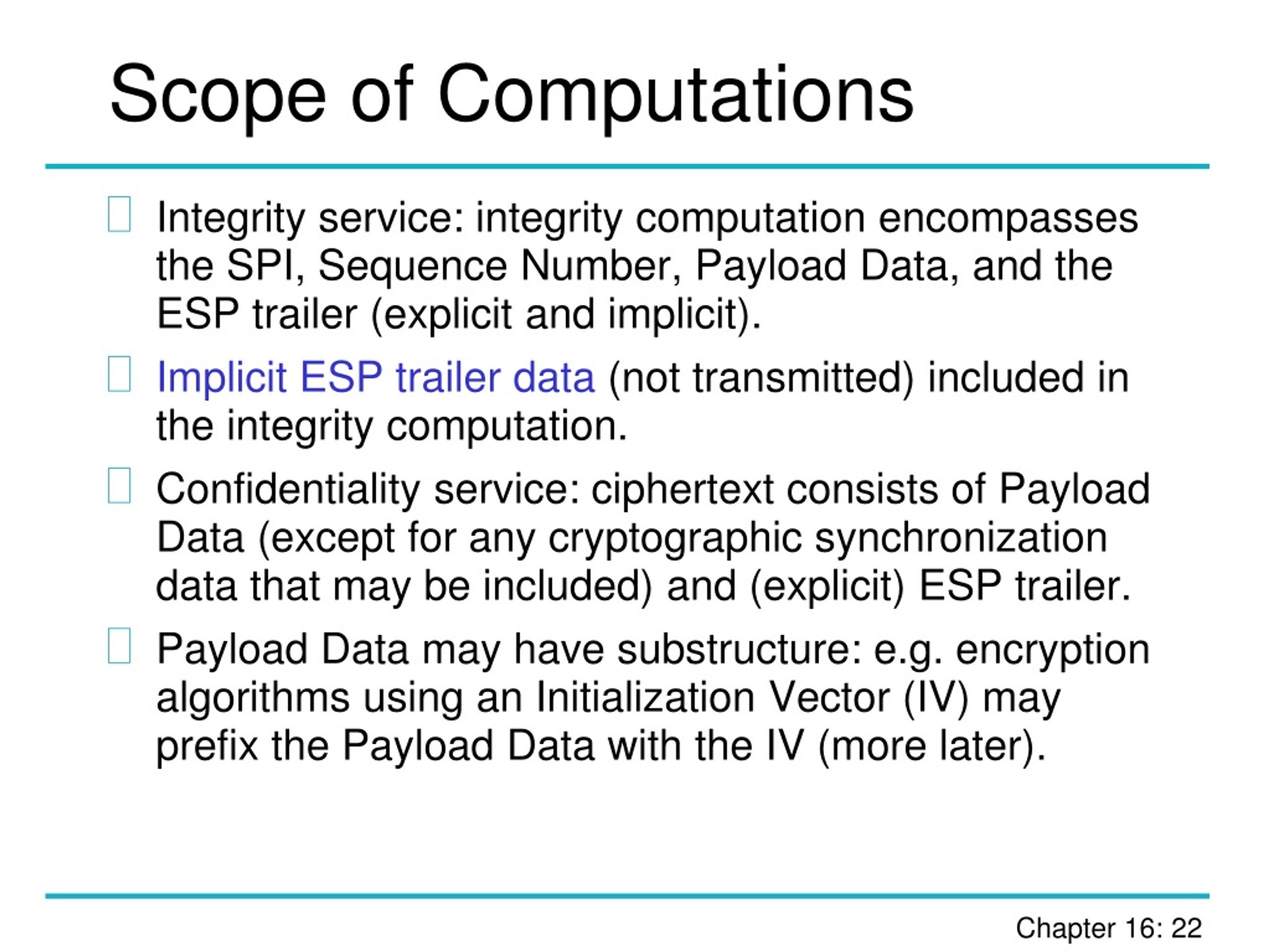 Scope of Computations

Integrity service: integrity computation encompasses the SPI, Sequence Number, Payload Data, and the ESP trailer (explicit and implicit).

Implicit ESP trailer data (not transmitted) included in the integrity computation.

Confidentiality service: ciphertext consists of Payload Data (except for any cryptographic synchronization data that may be included) and (explicit) ESP trailer.

Payload Data may have substructure: e.g. encryption algorithms using an Initialization Vector (IV) may prefix the Payload Data with the IV (more later).

Chapter 16: 22